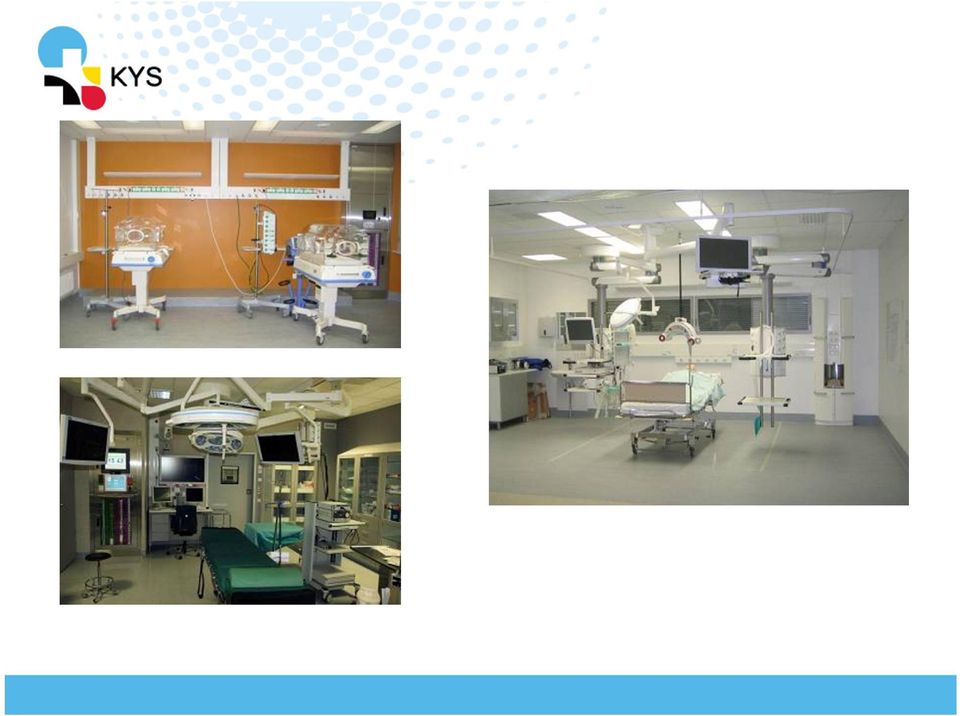 KYS